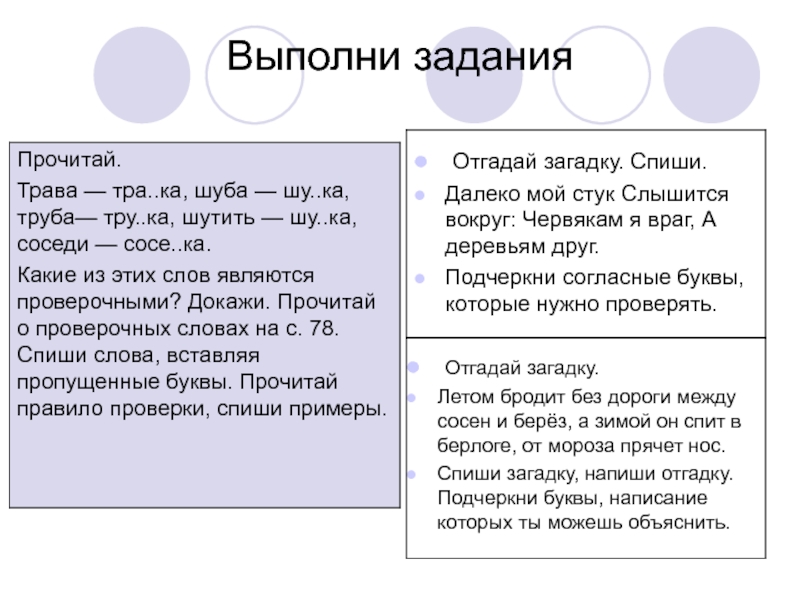 Выполни задания

Прочитай.

Трава — тра..ка, шуба — шу..ка, труба— тру..ка, шутить — шу..ка, соседи — сосе..ка.

Какие из этих слов являются проверочными? Докажи. Прочитай о проверочных словах на с. 78. Спиши слова, вставляя пропущенные буквы. Прочитай правило проверки, спиши примеры.

Отгадай загадку. Спиши.

Далеко мой стук Слышится вокруг: Червякам я враг, А деревьям друг.

Подчеркни согласные буквы, которые нужно проверять.

Отгадай загадку.

Летом бродит без дороги между сосен и берёз, а зимой он спит в берлоге, от мороза прячет нос.

Спиши загадку, напиши отгадку. Подчеркни буквы, написание которых ты можешь объяснить.